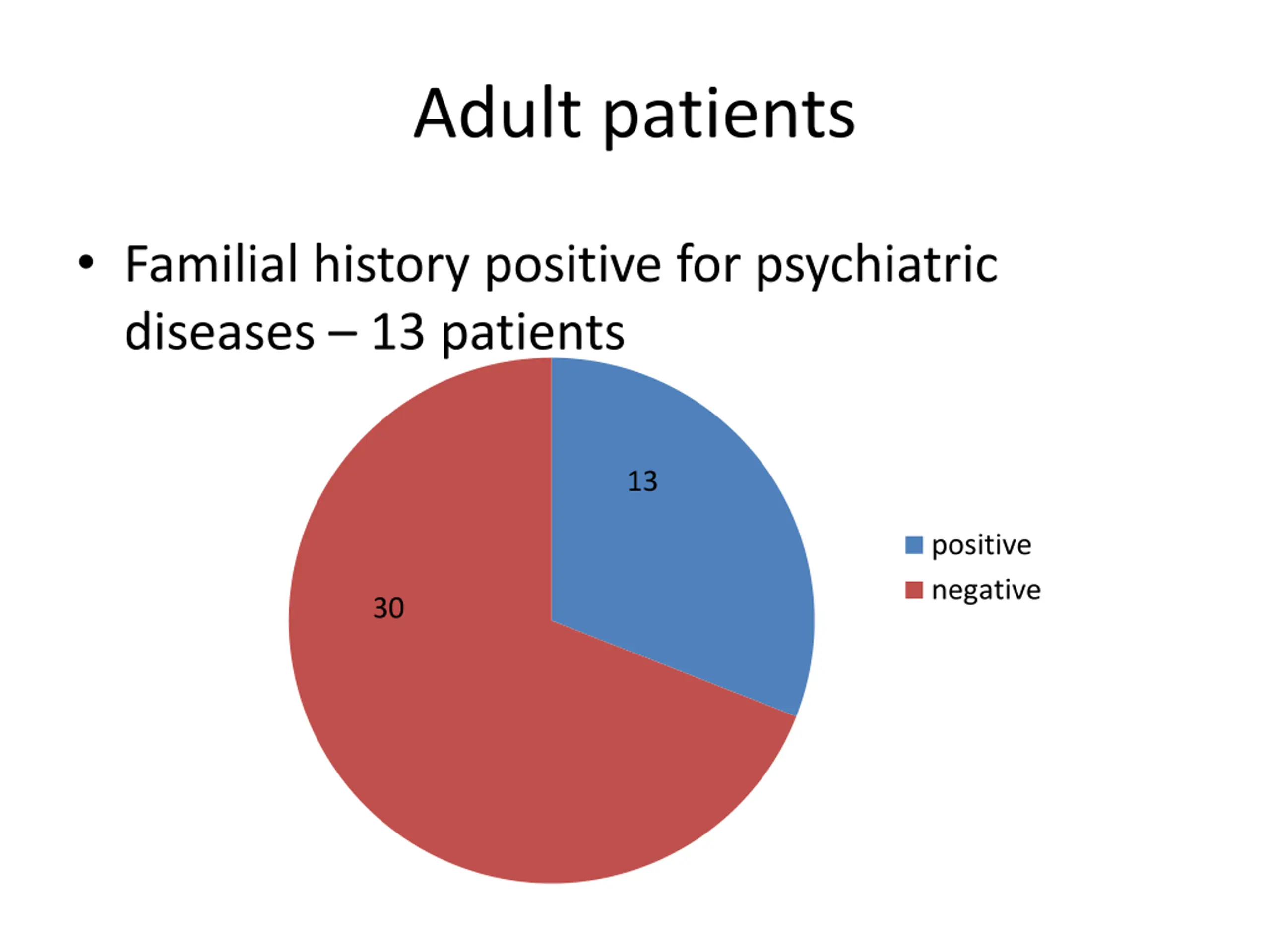 Adult patients

• Familial history positive for psychiatric diseases – 13 patients

13

30

positive
negative